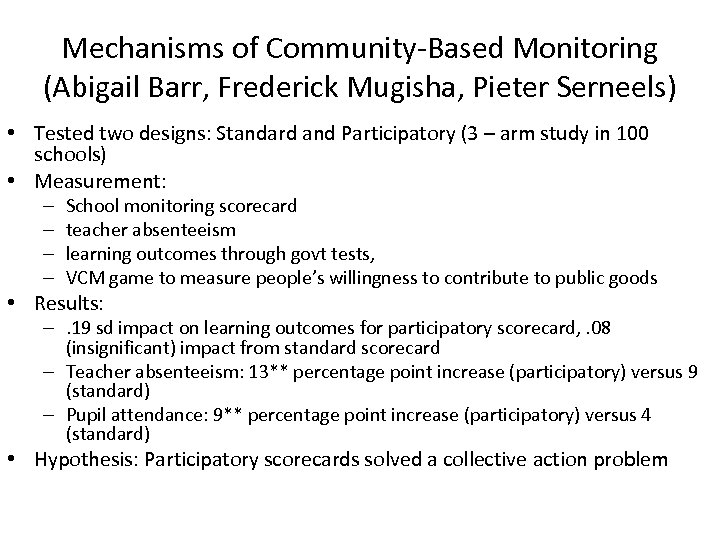 Mechanisms of Community-Based Monitoring (Abigail Barr, Frederick Mugisha, Pieter Serneels)

• Tested two designs: Standard and Participatory (3 – arm study in 100 schools)
• Measurement:
– School monitoring scorecard
– teacher absenteeism
– learning outcomes through govt tests,
– VCM game to measure people's willingness to contribute to public goods
• Results:
– .19 sd impact on learning outcomes for participatory scorecard, .08 (insignificant) impact from standard scorecard
– Teacher absenteeism: 13** percentage point increase (participatory) versus 9 (standard)
– Pupil attendance: 9** percentage point increase (participatory) versus 4 (standard)
• Hypothesis: Participatory scorecards solved a collective action problem